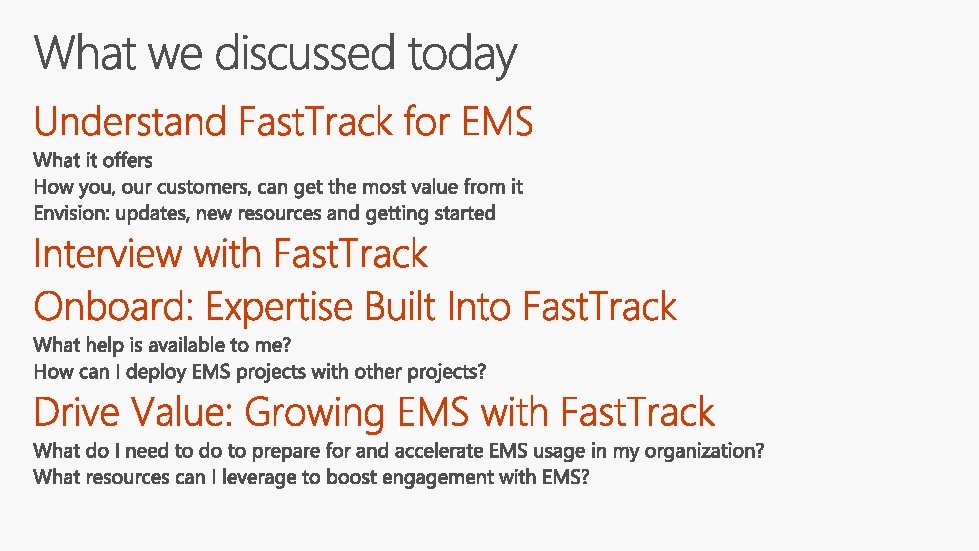 What we discussed today

Understand FastTrack for EMS

What it offers
How you, our customers, can get the most value from it
Envision: updates, new resources and getting started

Interview with FastTrack

Onboard: Expertise Built Into FastTrack

What help is available to me?
How can I deploy EMS projects with other projects?

Drive Value: Growing EMS with FastTrack

What do I need to do to prepare for and accelerate EMS usage in my organization?
What resources can I leverage to boost engagement with EMS?